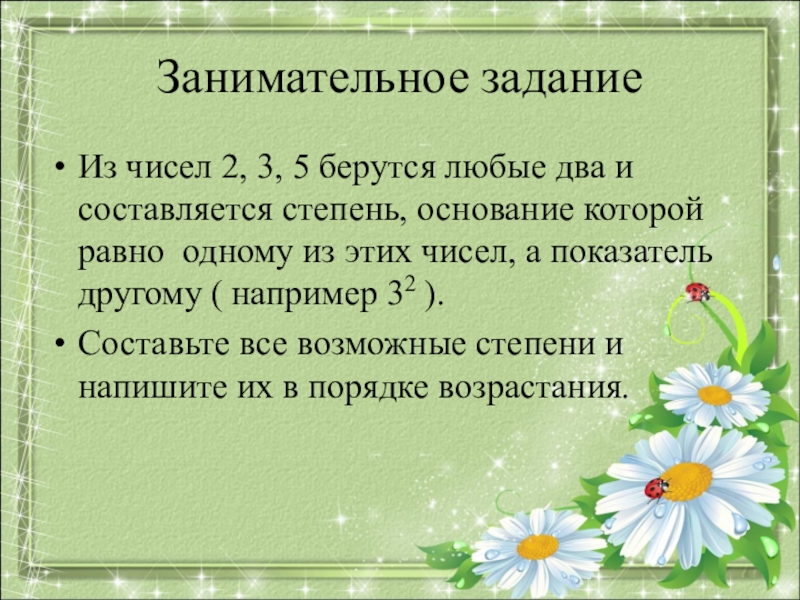 Занимательное задание

• Из чисел 2, 3, 5 берутся любые два и составляется степень, основание которой равно одному из этих чисел, а показатель другому ( например $3^2$ ).

• Составьте все возможные степени и напишите их в порядке возрастания.